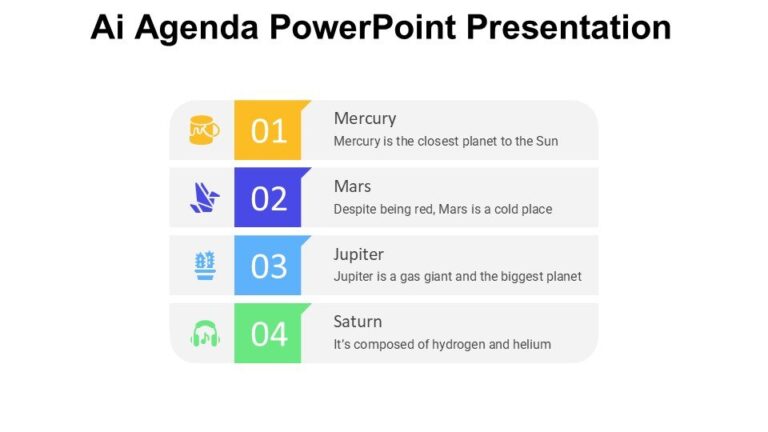 Ai Agenda PowerPoint Presentation

01
Mercury
Mercury is the closest planet to the Sun

02
Mars
Despite being red, Mars is a cold place

03
Jupiter
Jupiter is a gas giant and the biggest planet

04
Saturn
It's composed of hydrogen and helium